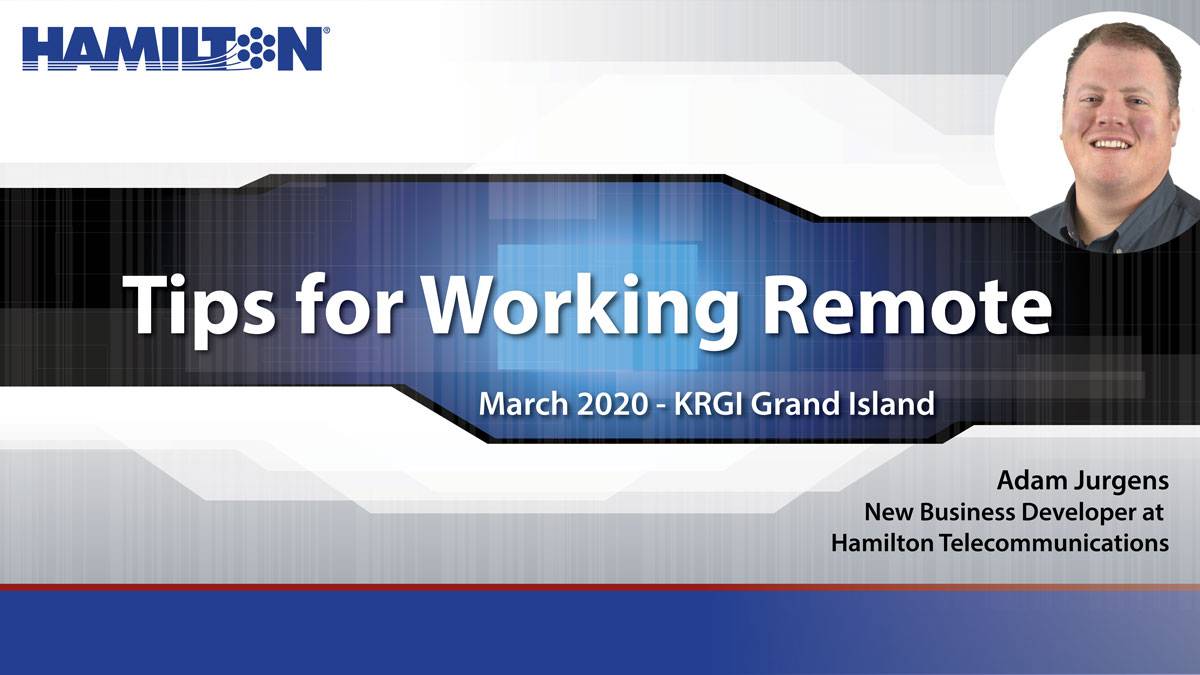 HAMILTON®

Tips for Working Remote

March 2020 - KRGI Grand Island

Adam Jurgens
New Business Developer at
Hamilton Telecommunications